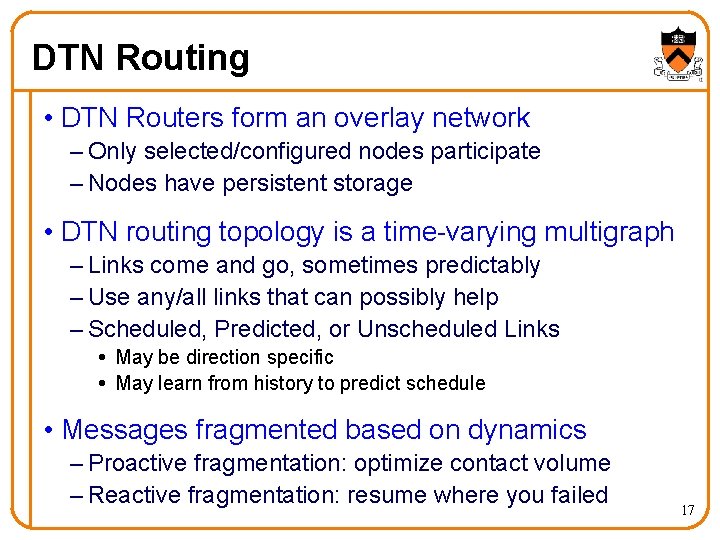 DTN Routing

• DTN Routers form an overlay network
  – Only selected/configured nodes participate
  – Nodes have persistent storage

• DTN routing topology is a time-varying multigraph
  – Links come and go, sometimes predictably
  – Use any/all links that can possibly help
  – Scheduled, Predicted, or Unscheduled Links
    • May be direction specific
    • May learn from history to predict schedule

• Messages fragmented based on dynamics
  – Proactive fragmentation: optimize contact volume
  – Reactive fragmentation: resume where you failed

17